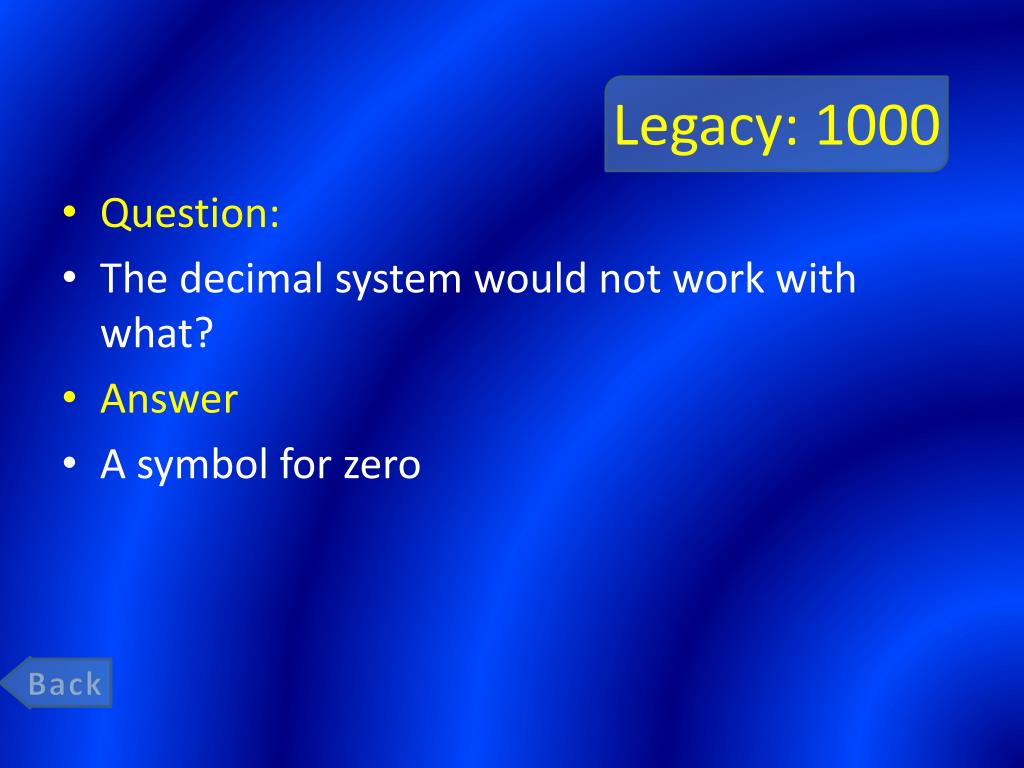 Legacy: 1000

• Question:
• The decimal system would not work with what?
• Answer
• A symbol for zero

Back